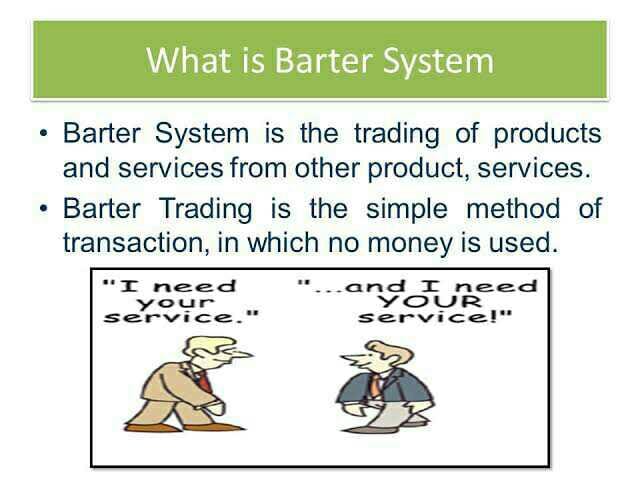 What is Barter System

• Barter System is the trading of products and services from other product, services.

• Barter Trading is the simple method of transaction, in which no money is used.

"I need your service."

"...and I need YOUR service!"